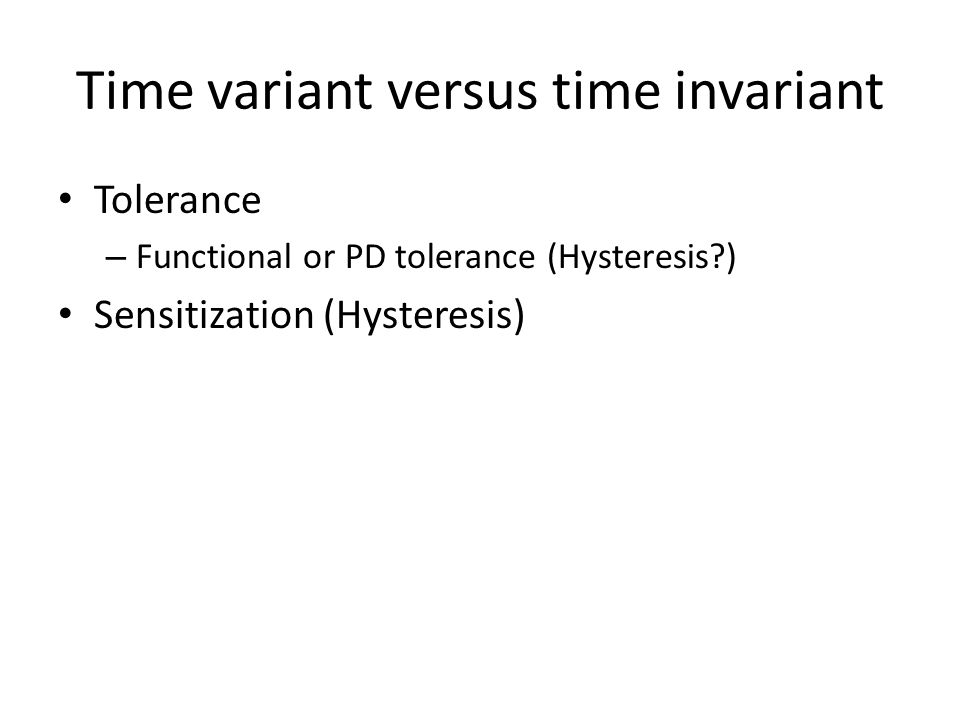 Time variant versus time invariant

• Tolerance
– Functional or PD tolerance (Hysteresis?)
• Sensitization (Hysteresis)